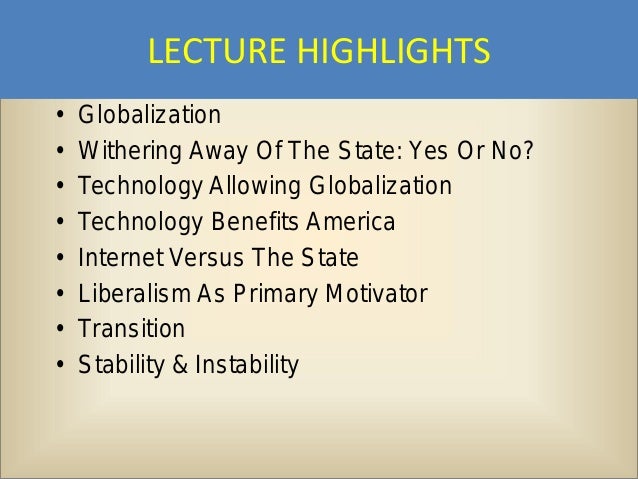 LECTURE HIGHLIGHTS

• Globalization
• Withering Away Of The State: Yes Or No?
• Technology Allowing Globalization
• Technology Benefits America
• Internet Versus The State
• Liberalism As Primary Motivator
• Transition
• Stability & Instability